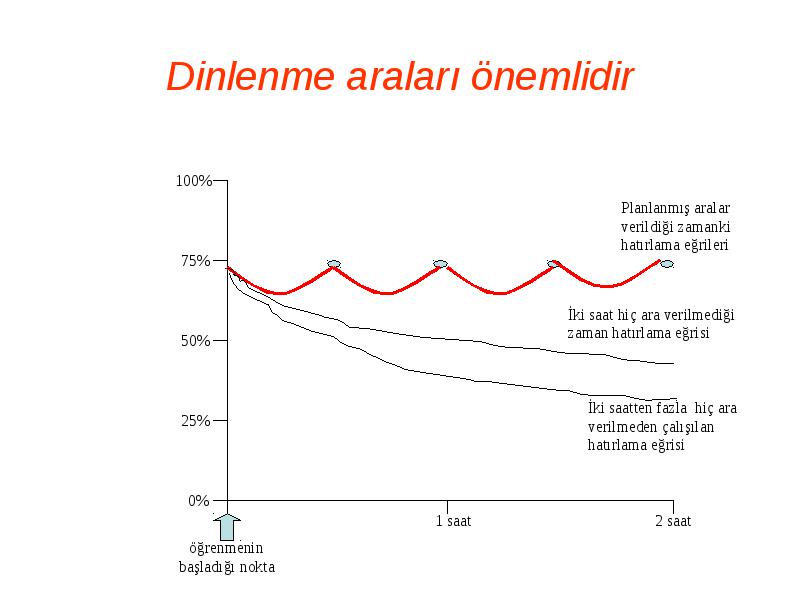 Dinlenme araları önemlidir

100%

75%

50%

25%

0%

Planlanmış aralar verildiği zamanki hatırlama eğrileri

İki saat hiç ara verilmediği zaman hatırlama eğrisi

İki saatten fazla hiç ara verilmeden çalışılan hatırlama eğrisi

1 saat

2 saat

öğrenmenin başladığı nokta